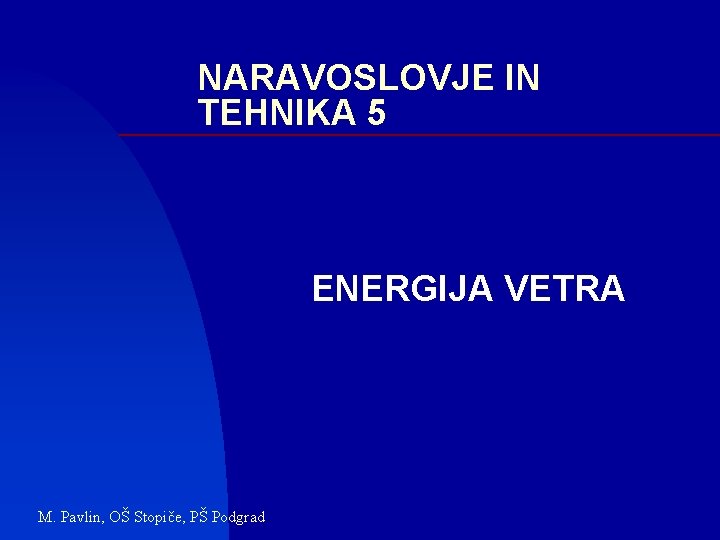 NARAVOSLOVJE IN TEHNIKA 5

ENERGIJA VETRA

M. Pavlin, OŠ Stopiče, PŠ Podgrad